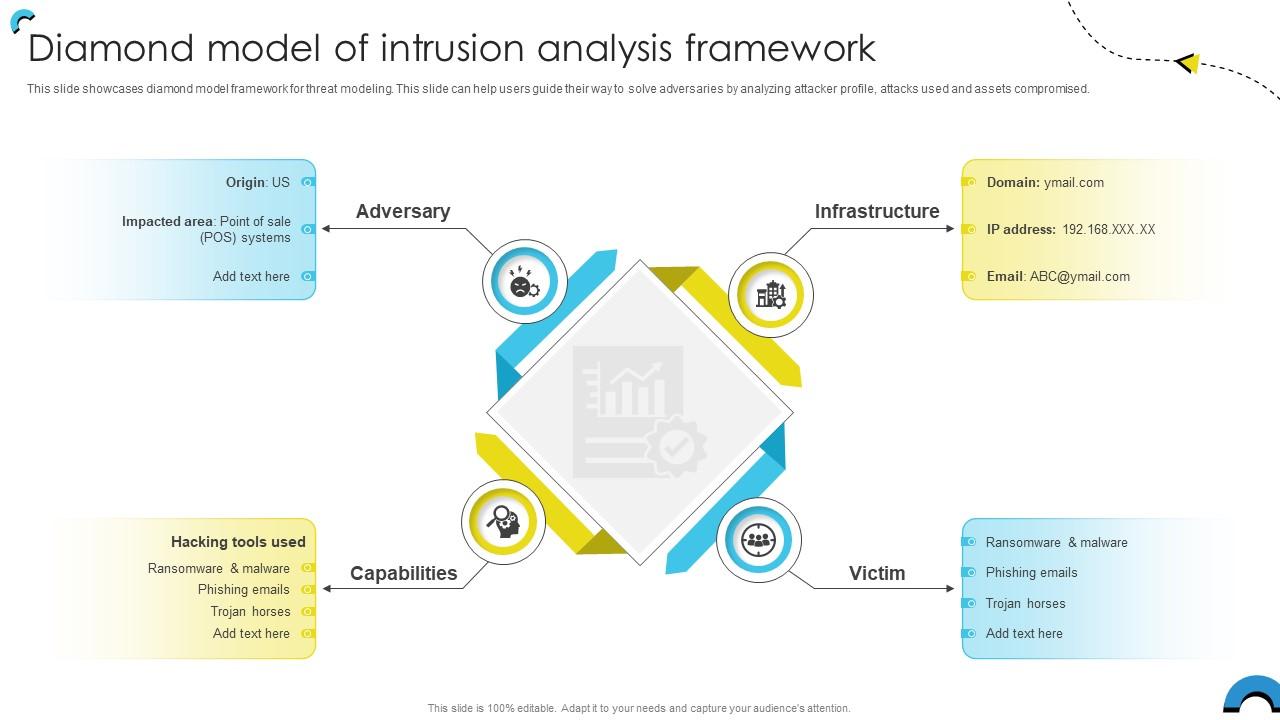 Diamond model of intrusion analysis framework

This slide showcases diamond model framework for threat modeling. This slide can help users guide their way to solve adversaries by analyzing attacker profile, attacks used and assets compromised.

Origin: US

Impacted area: Point of sale (POS) systems

Add text here

Adversary

Infrastructure

Domain: ymail.com

IP address: 192.168.XXX.XX

Email: ABC@ymail.com

Hacking tools used

Ransomware & malware

Phishing emails

Trojan horses

Add text here

Capabilities

Victim

Ransomware & malware

Phishing emails

Trojan horses

Add text here

This slide is 100% editable. Adapt it to your needs and capture your audience's attention.